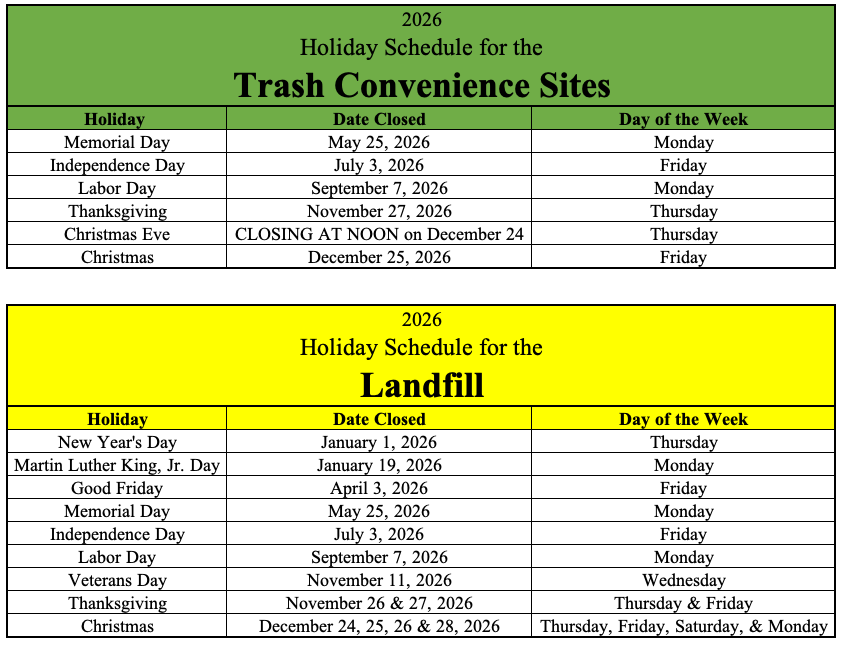 2026
Holiday Schedule for the
Trash Convenience Sites

| Holiday | Date Closed | Day of the Week |
|---|---|---|
| Memorial Day | May 25, 2026 | Monday |
| Independence Day | July 3, 2026 | Friday |
| Labor Day | September 7, 2026 | Monday |
| Thanksgiving | November 27, 2026 | Thursday |
| Christmas Eve | CLOSING AT NOON on December 24 | Thursday |
| Christmas | December 25, 2026 | Friday |

2026
Holiday Schedule for the
Landfill

| Holiday | Date Closed | Day of the Week |
|---|---|---|
| New Year's Day | January 1, 2026 | Thursday |
| Martin Luther King, Jr. Day | January 19, 2026 | Monday |
| Good Friday | April 3, 2026 | Friday |
| Memorial Day | May 25, 2026 | Monday |
| Independence Day | July 3, 2026 | Friday |
| Labor Day | September 7, 2026 | Monday |
| Veterans Day | November 11, 2026 | Wednesday |
| Thanksgiving | November 26 & 27, 2026 | Thursday & Friday |
| Christmas | December 24, 25, 26 & 28, 2026 | Thursday, Friday, Saturday, & Monday |